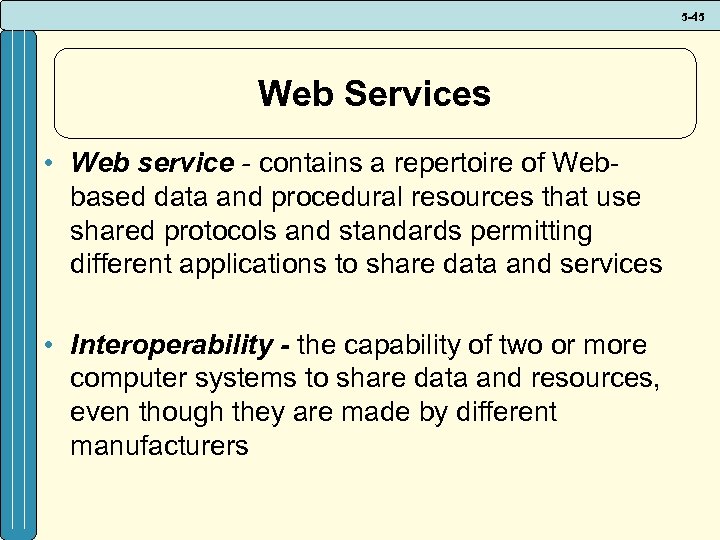 5-45

Web Services

• Web service - contains a repertoire of Web-based data and procedural resources that use shared protocols and standards permitting different applications to share data and services

• Interoperability - the capability of two or more computer systems to share data and resources, even though they are made by different manufacturers